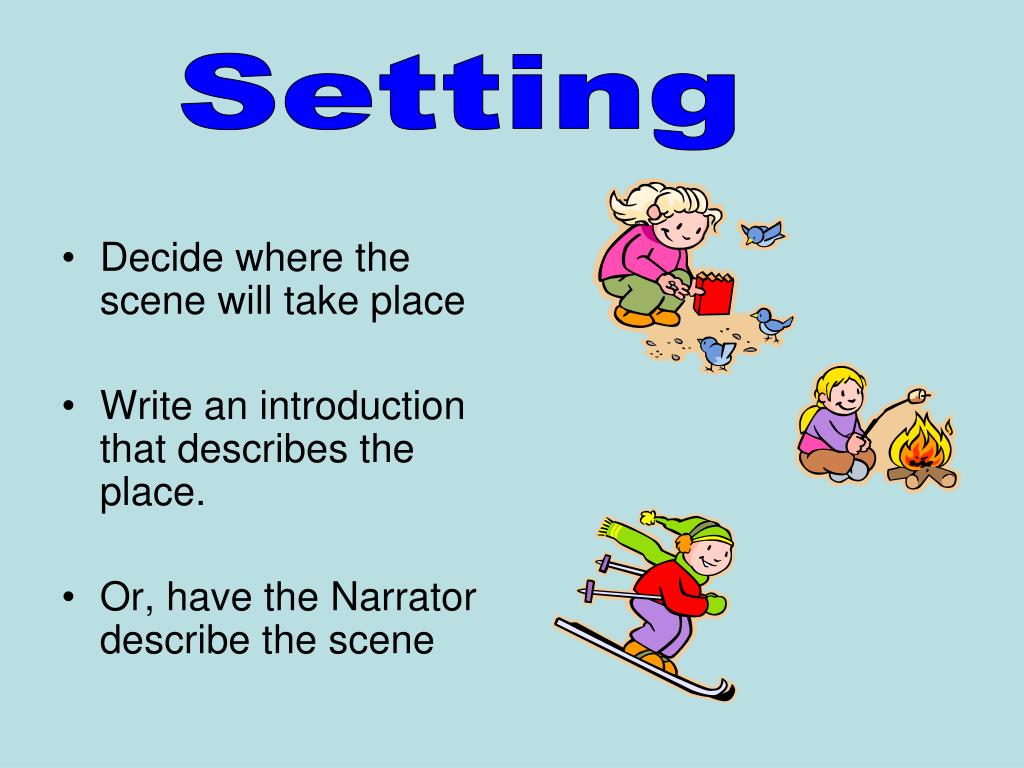 Setting

• Decide where the scene will take place

• Write an introduction that describes the place.

• Or, have the Narrator describe the scene